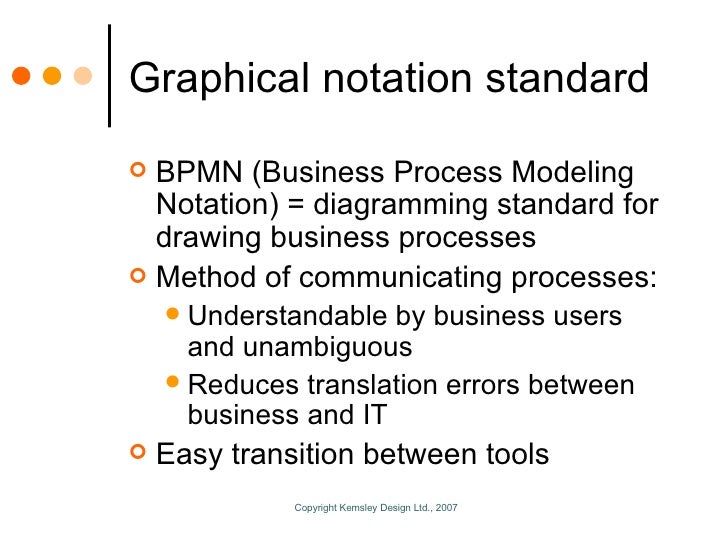 Graphical notation standard

BPMN (Business Process Modeling Notation) = diagramming standard for drawing business processes

Method of communicating processes:

Understandable by business users and unambiguous

Reduces translation errors between business and IT

Easy transition between tools

Copyright Kemsley Design Ltd., 2007